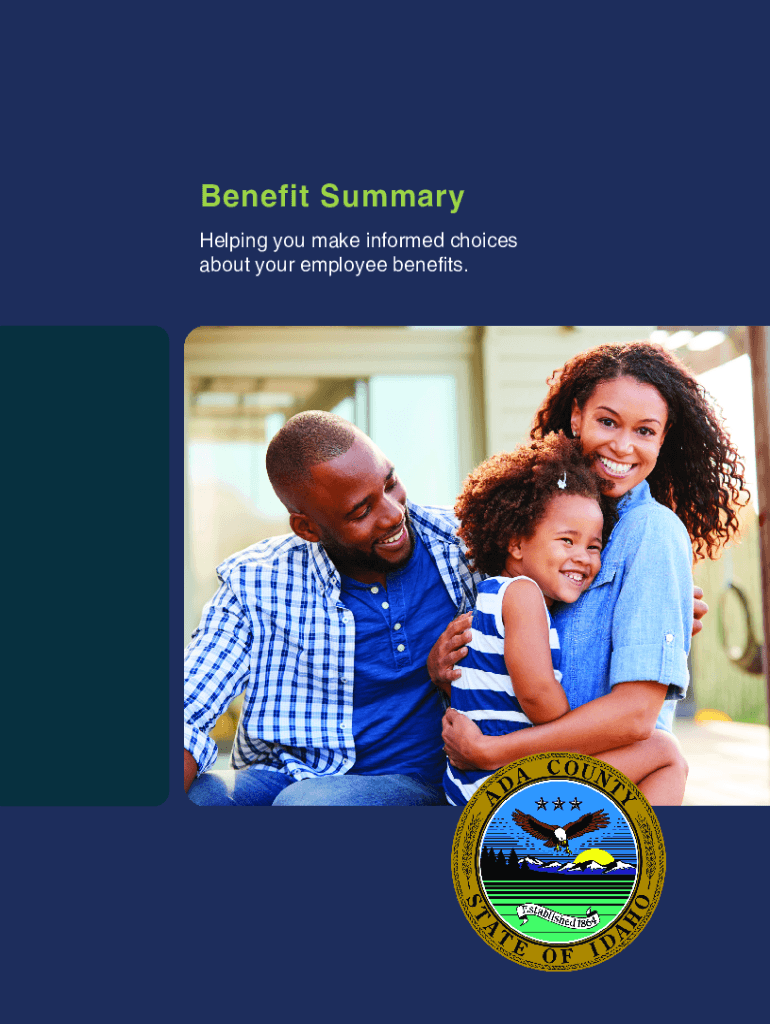 Benefit Summary

Helping you make informed choices about your employee benefits.

ADA COUNTY

Established 1864

STATE OF IDAHO